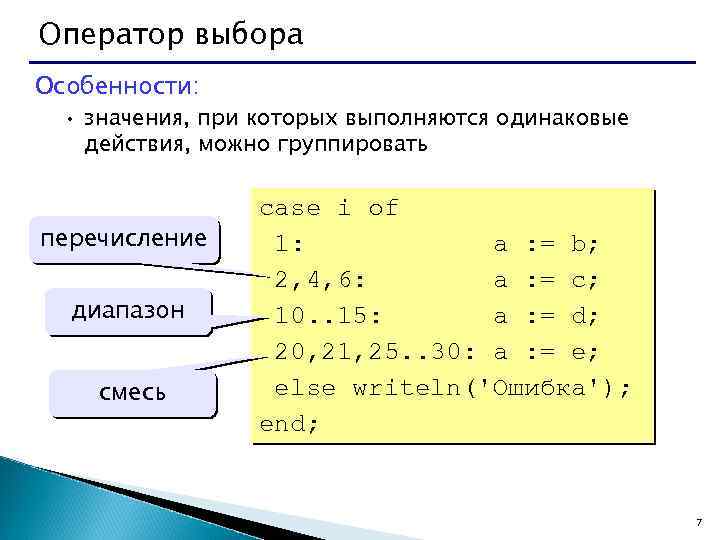 Оператор выбора

Особенности:

• значения, при которых выполняются одинаковые действия, можно группировать

перечисление

диапазон

смесь

case i of
 1:            a := b;
 2,4,6:        a := c;
 10..15:       a := d;
 20,21,25..30: a := e;
 else writeln('Ошибка');
end;

7